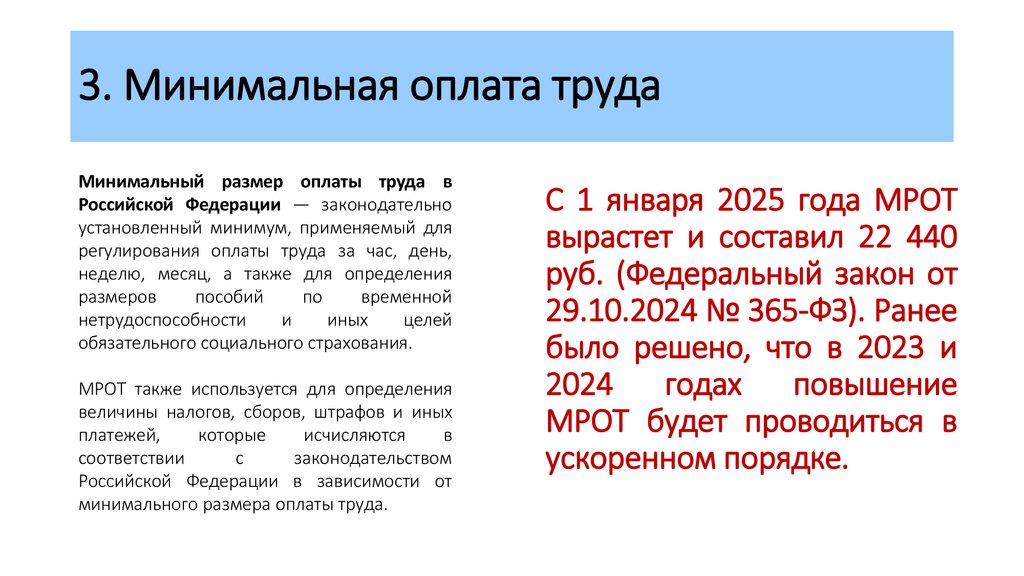 3. Минимальная оплата труда

Минимальный размер оплаты труда в Российской Федерации — законодательно установленный минимум, применяемый для регулирования оплаты труда за час, день, неделю, месяц, а также для определения размеров пособий по временной нетрудоспособности и иных целей обязательного социального страхования.

МРОТ также используется для определения величины налогов, сборов, штрафов и иных платежей, которые исчисляются в соответствии с законодательством Российской Федерации в зависимости от минимального размера оплаты труда.

С 1 января 2025 года МРОТ вырастет и составил 22 440 руб. (Федеральный закон от 29.10.2024 № 365-ФЗ). Ранее было решено, что в 2023 и 2024 годах повышение МРОТ будет проводиться в ускоренном порядке.